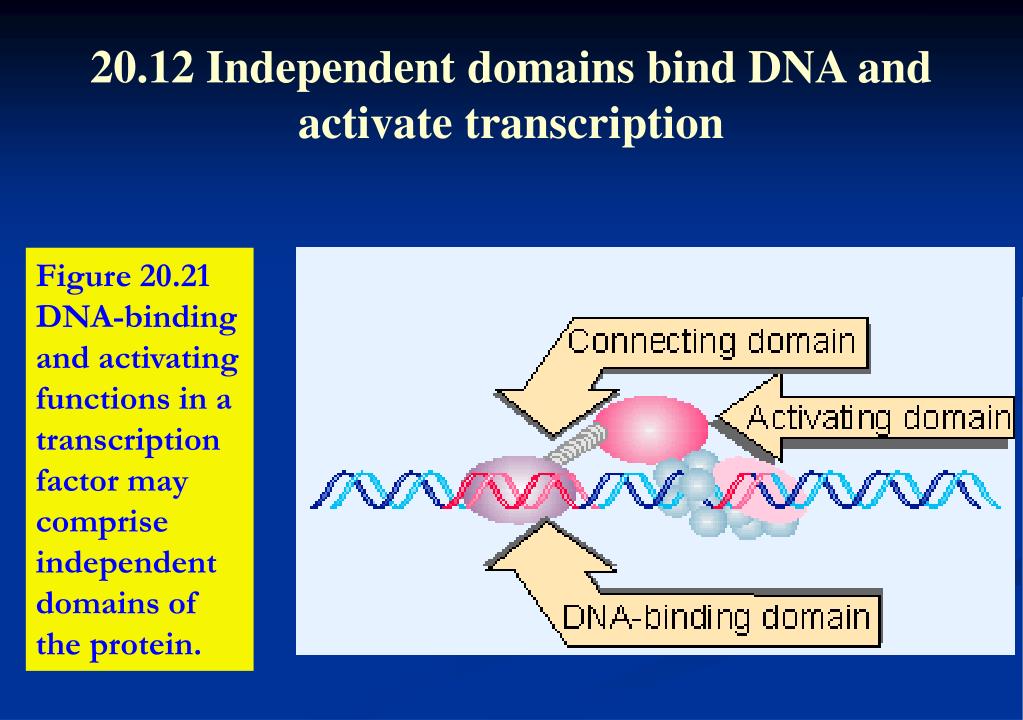 20.12 Independent domains bind DNA and activate transcription

Figure 20.21 DNA-binding and activating functions in a transcription factor may comprise independent domains of the protein.

Connecting domain

Activating domain

DNA-binding domain